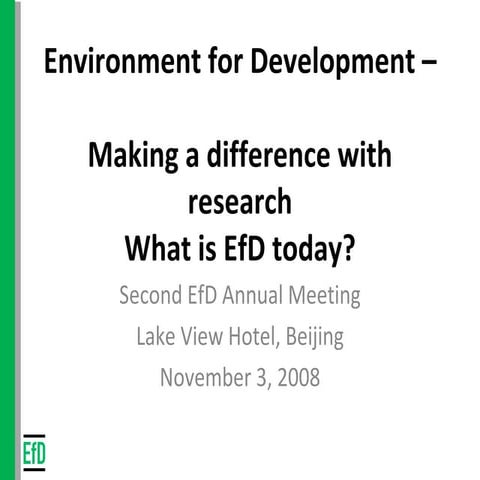 Environment for Development –

Making a difference with research
What is EfD today?

Second EfD Annual Meeting
Lake View Hotel, Beijing
November 3, 2008

EfD